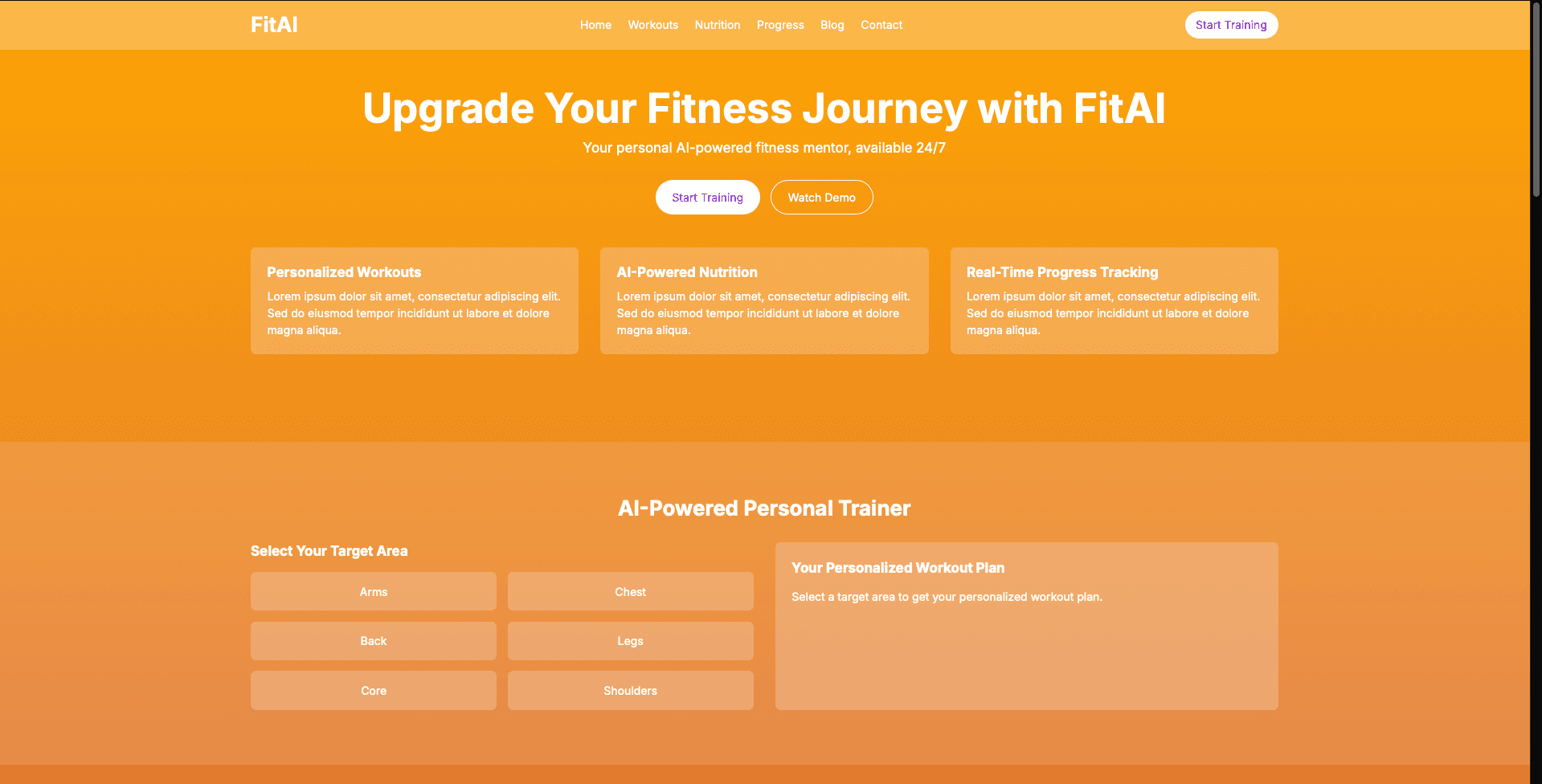 FitAI

Home Workouts Nutrition Progress Blog Contact

Start Training

Upgrade Your Fitness Journey with FitAI

Your personal AI-powered fitness mentor, available 24/7

Start Training

Watch Demo

Personalized Workouts

Lorem ipsum dolor sit amet, consectetur adipiscing elit. Sed do eiusmod tempor incididunt ut labore et dolore magna aliqua.

AI-Powered Nutrition

Lorem ipsum dolor sit amet, consectetur adipiscing elit. Sed do eiusmod tempor incididunt ut labore et dolore magna aliqua.

Real-Time Progress Tracking

Lorem ipsum dolor sit amet, consectetur adipiscing elit. Sed do eiusmod tempor incididunt ut labore et dolore magna aliqua.

AI-Powered Personal Trainer

Select Your Target Area

Arms

Chest

Back

Legs

Core

Shoulders

Your Personalized Workout Plan

Select a target area to get your personalized workout plan.